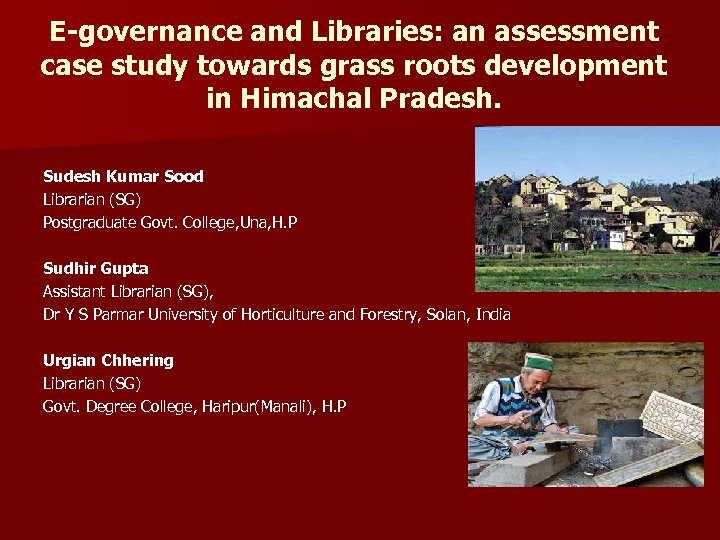 E-governance and Libraries: an assessment case study towards grass roots development in Himachal Pradesh.

Sudesh Kumar Sood
Librarian (SG)
Postgraduate Govt. College,Una,H.P

Sudhir Gupta
Assistant Librarian (SG),
Dr Y S Parmar University of Horticulture and Forestry, Solan, India

Urgian Chhering
Librarian (SG)
Govt. Degree College, Haripur(Manali), H.P